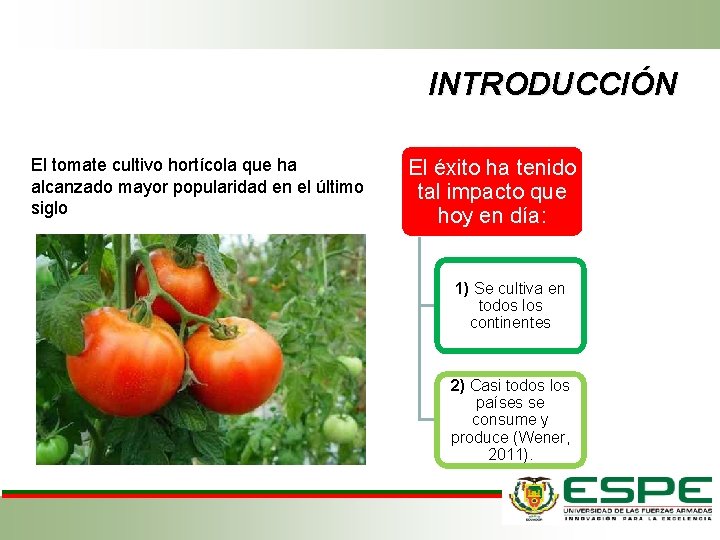 INTRODUCCIÓN

El tomate cultivo hortícola que ha alcanzado mayor popularidad en el último siglo

El éxito ha tenido tal impacto que hoy en día:

1) Se cultiva en todos los continentes

2) Casi todos los países se consume y produce (Wener, 2011).

ESPE
UNIVERSIDAD DE LAS FUERZAS ARMADAS
INNOVACIÓN PARA LA EXCELENCIA